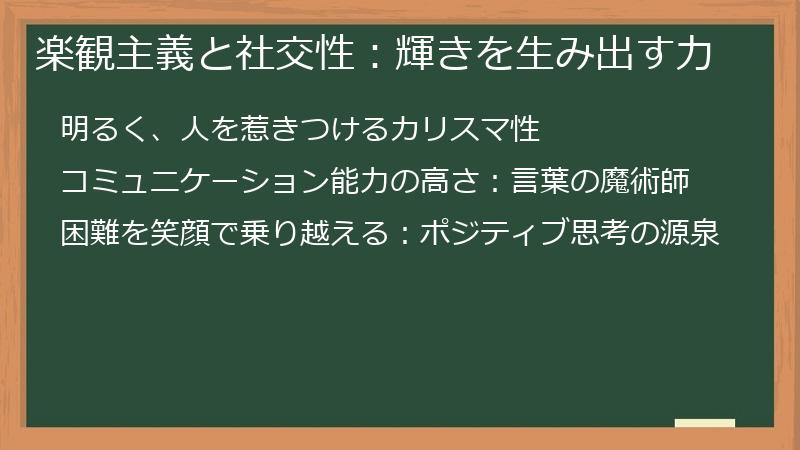 楽観主義と社交性：輝きを生み出す力

明るく、人を惹きつけるカリスマ性

コミュニケーション能力の高さ：言葉の魔術師

困難を笑顔で乗り越える：ポジティブ思考の源泉